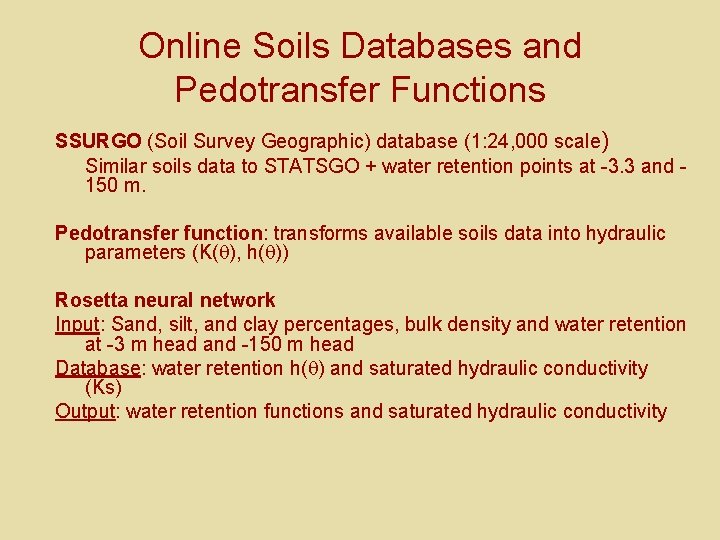 Online Soils Databases and Pedotransfer Functions

SSURGO (Soil Survey Geographic) database (1:24,000 scale)
Similar soils data to STATSGO + water retention points at -3.3 and -150 m.

Pedotransfer function: transforms available soils data into hydraulic parameters (K($\theta$), h($\theta$))

Rosetta neural network
Input: Sand, silt, and clay percentages, bulk density and water retention at -3 m head and -150 m head
Database: water retention h($\theta$) and saturated hydraulic conductivity (Ks)
Output: water retention functions and saturated hydraulic conductivity